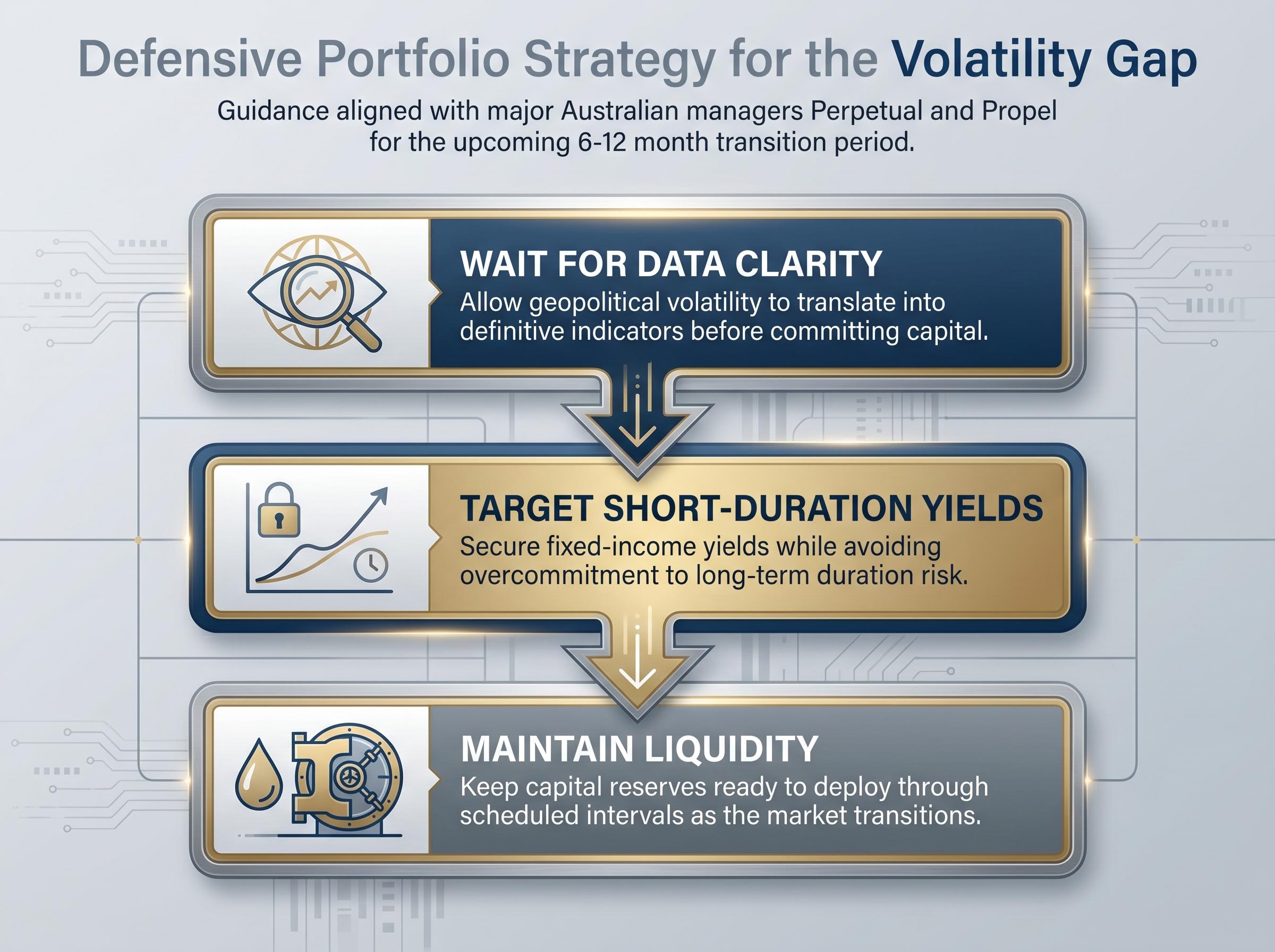 Defensive Portfolio Strategy for the Volatility Gap

Guidance aligned with major Australian managers Perpetual and Propel for the upcoming 6-12 month transition period.

WAIT FOR DATA CLARITY
Allow geopolitical volatility to translate into definitive indicators before committing capital.

TARGET SHORT-DURATION YIELDS
Secure fixed-income yields while avoiding overcommitment to long-term duration risk.

MAINTAIN LIQUIDITY
Keep capital reserves ready to deploy through scheduled intervals as the market transitions.